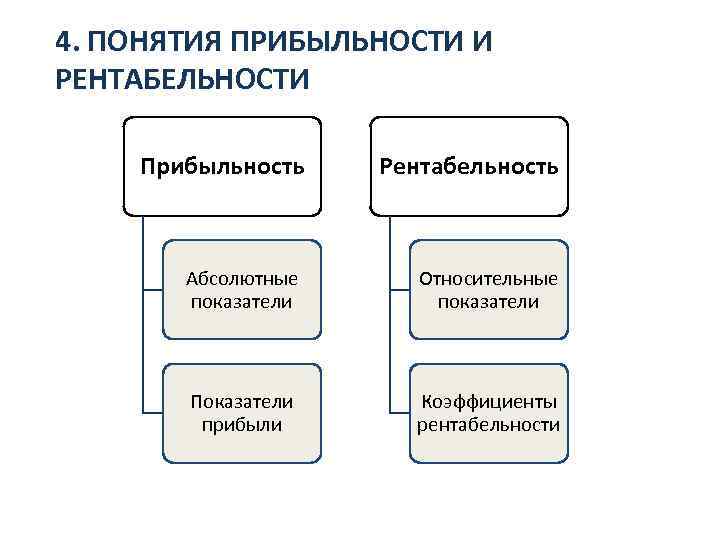 4. ПОНЯТИЯ ПРИБЫЛЬНОСТИ И РЕНТАБЕЛЬНОСТИ

Прибыльность

Абсолютные показатели

Показатели прибыли

Рентабельность

Относительные показатели

Коэффициенты рентабельности